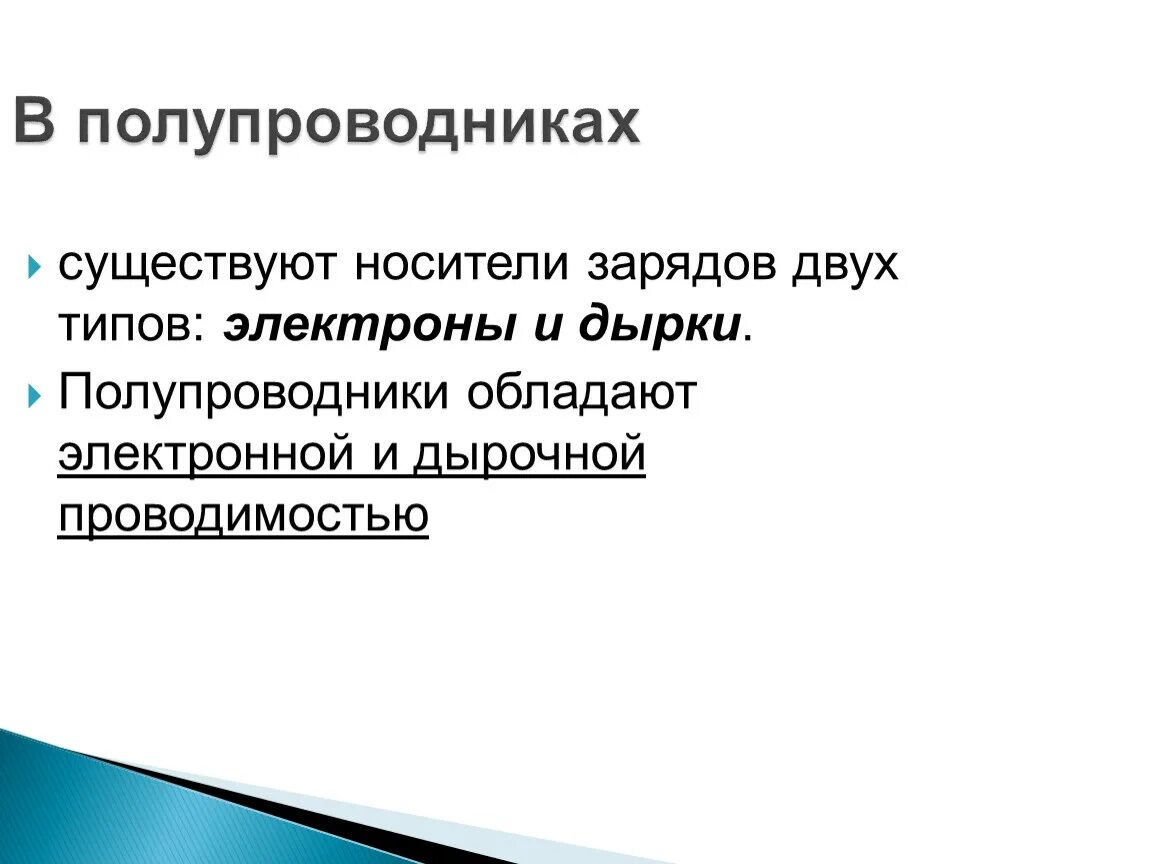 В полупроводниках

существуют носители зарядов двух типов: электроны и дырки.

Полупроводники обладают электронной и дырочной проводимостью